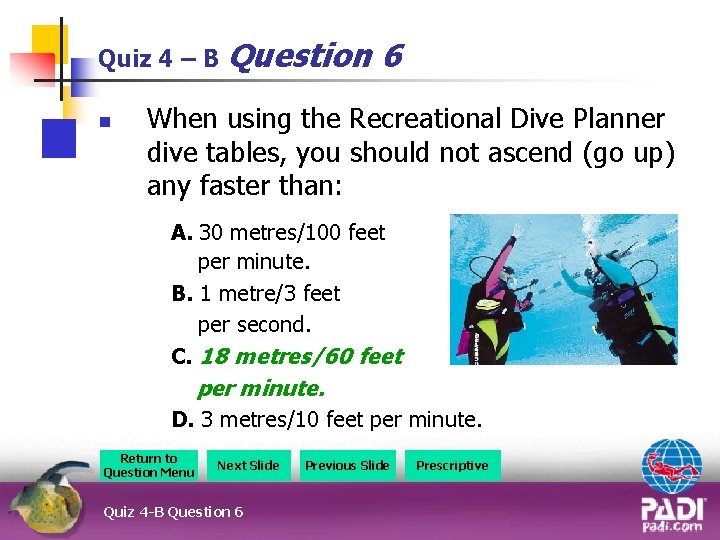 Quiz 4 – B Question 6

When using the Recreational Dive Planner dive tables, you should not ascend (go up) any faster than:

A. 30 metres/100 feet per minute.

B. 1 metre/3 feet per second.

C. 18 metres/60 feet per minute.

D. 3 metres/10 feet per minute.

Return to Question Menu

Next Slide

Previous Slide

Prescriptive

Quiz 4-B Question 6

PADI
padi.com